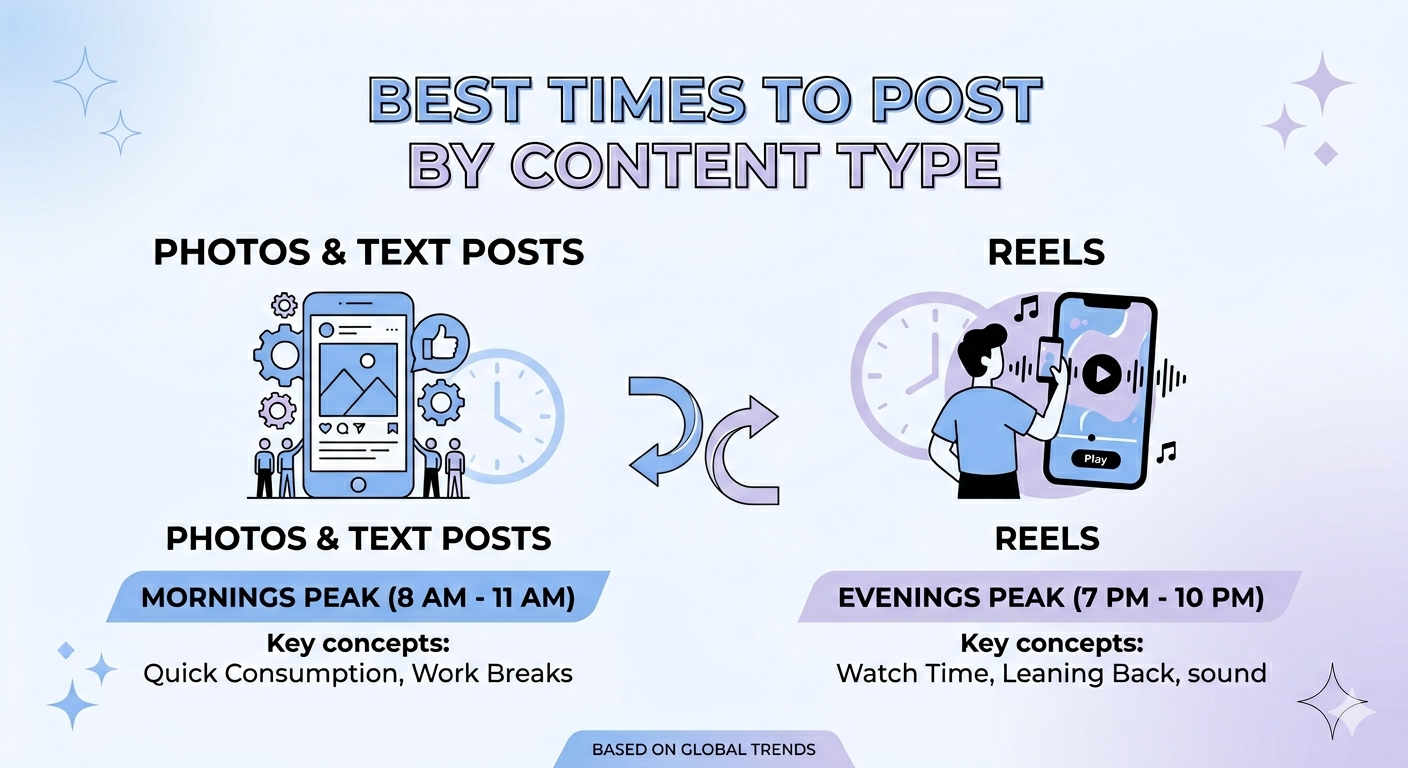 BEST TIMES TO POST BY CONTENT TYPE

PHOTOS & TEXT POSTS

PHOTOS & TEXT POSTS

MORNINGS PEAK (8 AM - 11 AM)

Key concepts:
Quick Consumption, Work Breaks

REELS

Play

REELS

EVENINGS PEAK (7 PM - 10 PM)

Key concepts:
Watch Time, Leaning Back, sound

BASED ON GLOBAL TRENDS